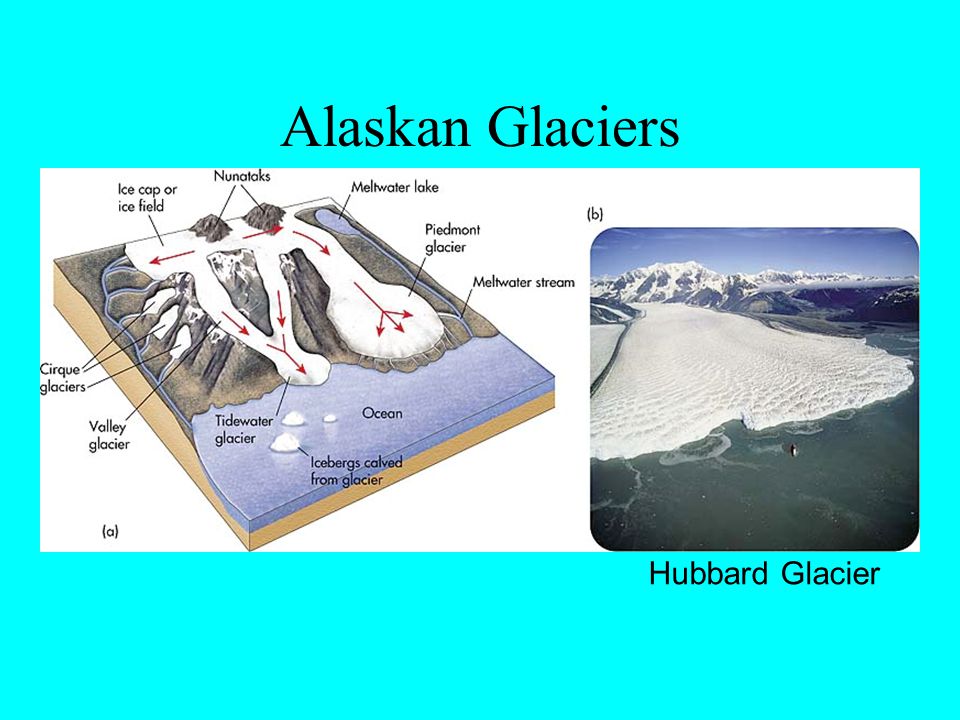 Alaskan Glaciers

Ice cap or ice field

Nunataks

Meltwater lake

Piedmont glacier

Meltwater stream

Cirque glaciers

Valley glacier

Tidewater glacier

Ocean

Icebergs calved from glacier

(a)

(b)

Hubbard Glacier